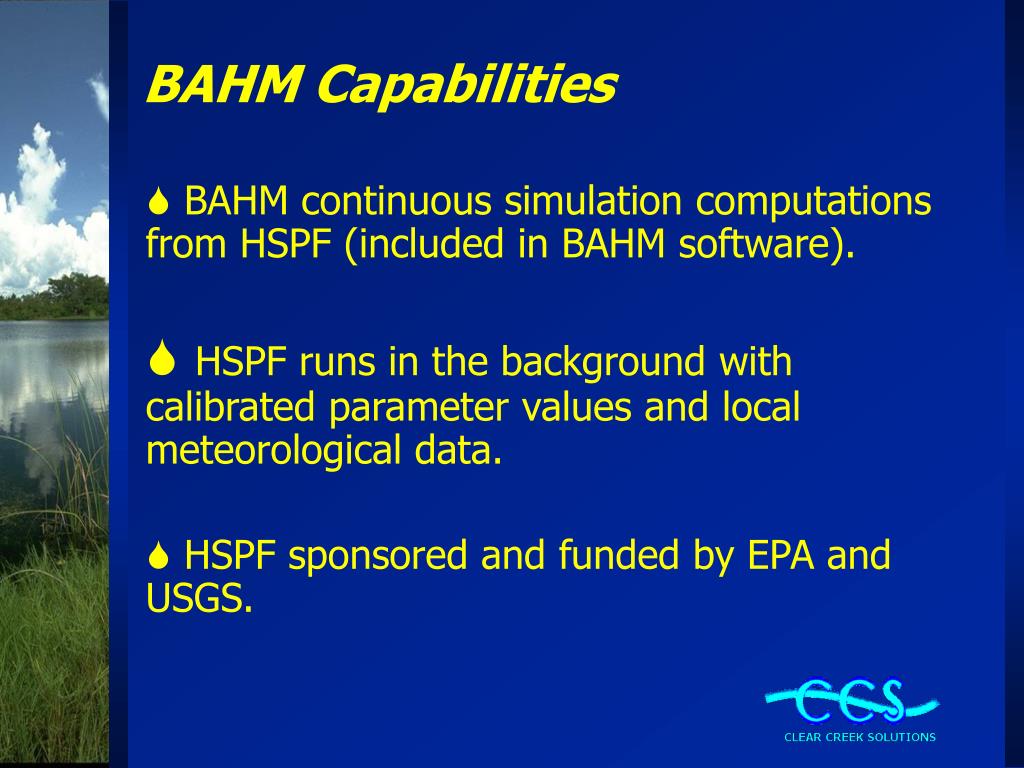 BAHM Capabilities

BAHM continuous simulation computations from HSPF (included in BAHM software).

HSPF runs in the background with calibrated parameter values and local meteorological data.

HSPF sponsored and funded by EPA and USGS.

CCS
CLEAR CREEK SOLUTIONS